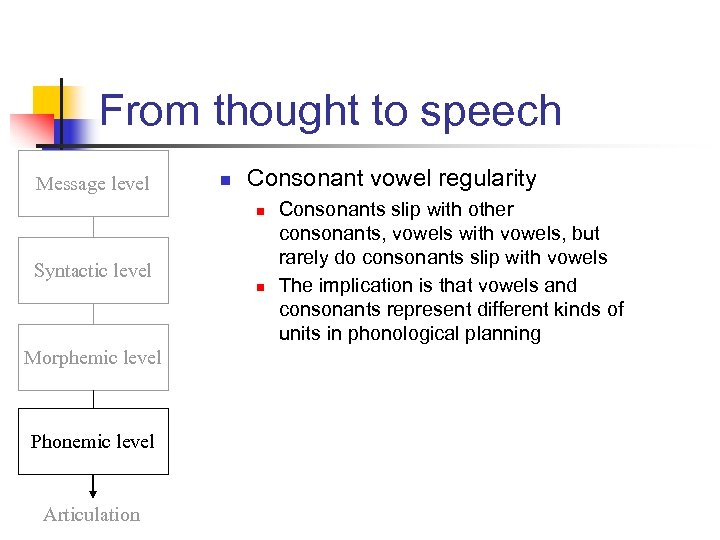 From thought to speech

Message level

Syntactic level

Morphemic level

Phonemic level

Articulation

Consonant vowel regularity

Consonants slip with other consonants, vowels with vowels, but rarely do consonants slip with vowels

The implication is that vowels and consonants represent different kinds of units in phonological planning